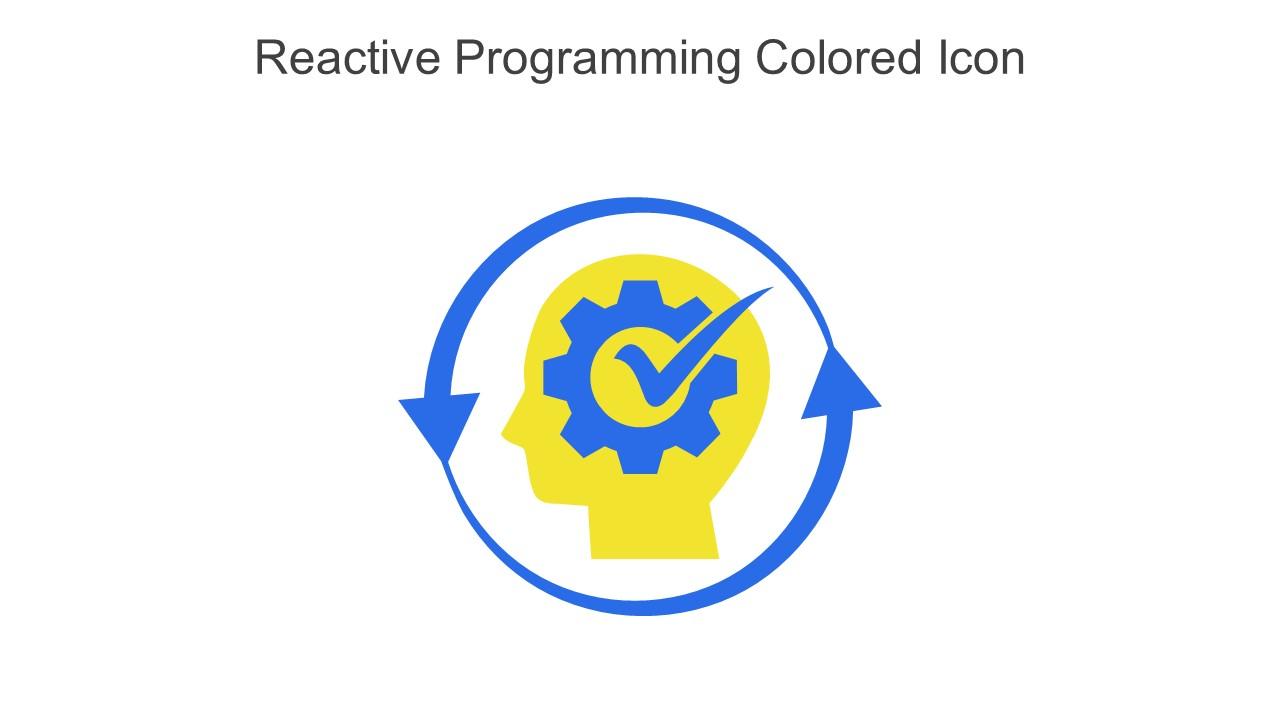 Reactive Programming Colored Icon